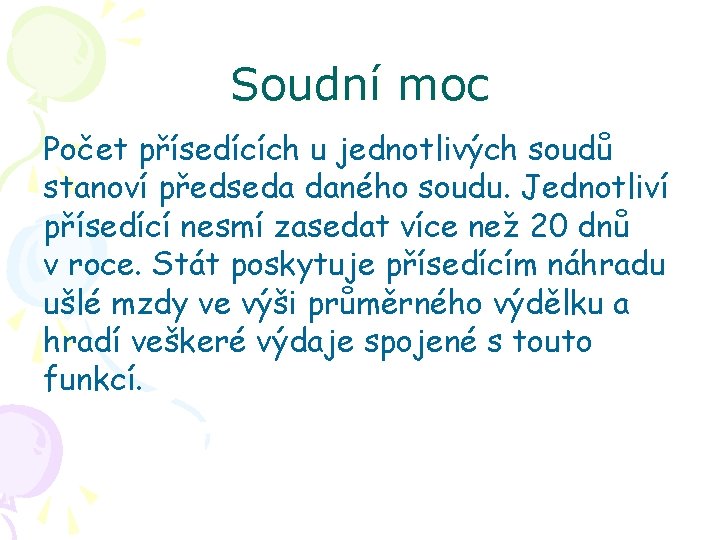 Soudní moc

Počet přísedících u jednotlivých soudů stanoví předseda daného soudu. Jednotliví přísedící nesmí zasedat více než 20 dnů v roce. Stát poskytuje přísedícím náhradu ušlé mzdy ve výši průměrného výdělku a hradí veškeré výdaje spojené s touto funkcí.